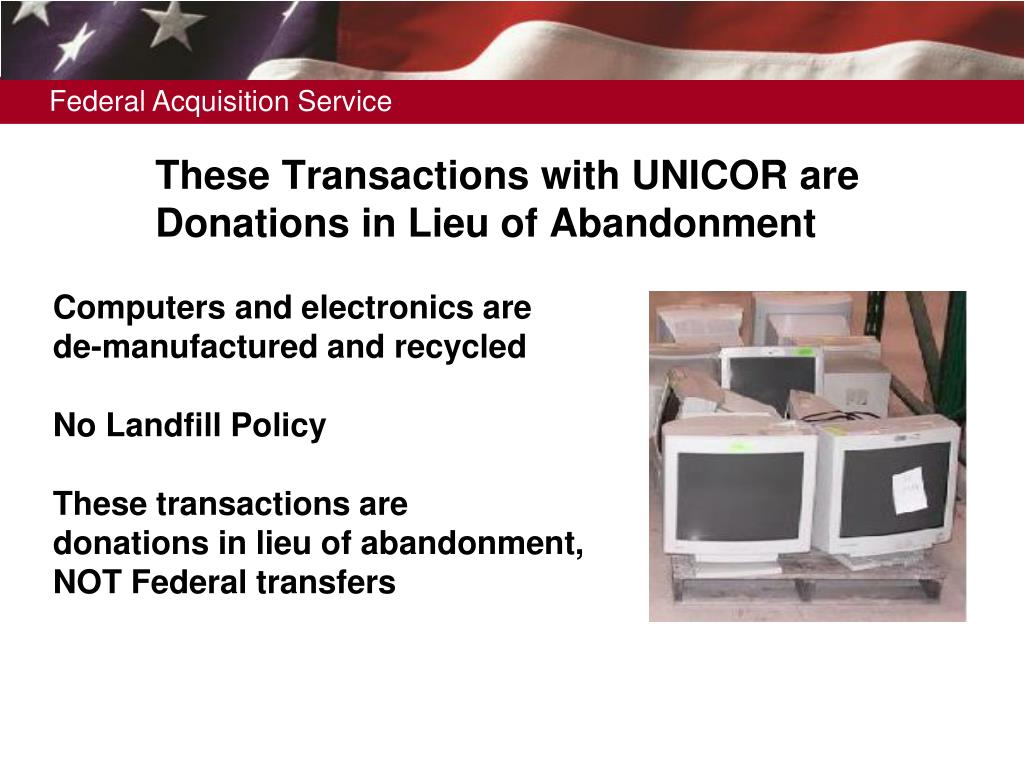 Federal Acquisition Service

These Transactions with UNICOR are Donations in Lieu of Abandonment

Computers and electronics are de-manufactured and recycled

No Landfill Policy

These transactions are donations in lieu of abandonment, NOT Federal transfers